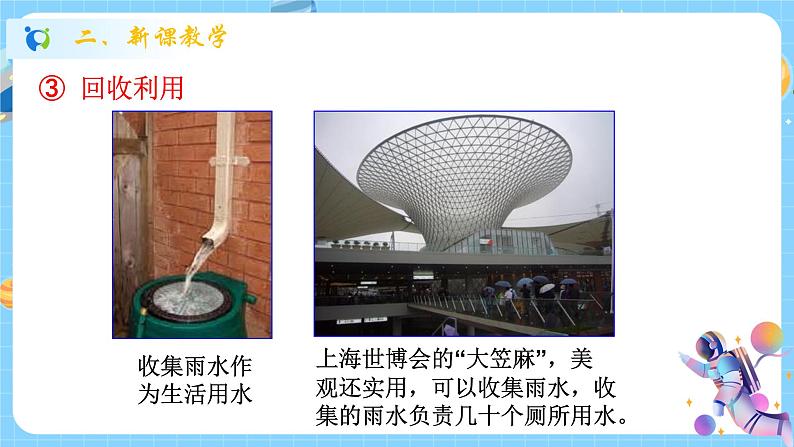 二、新课教学

③ 回收利用

收集雨水作为生活用水

上海世博会的“大笠麻”，美观还实用，可以收集雨水，收集的雨水负责几十个厕所用水。